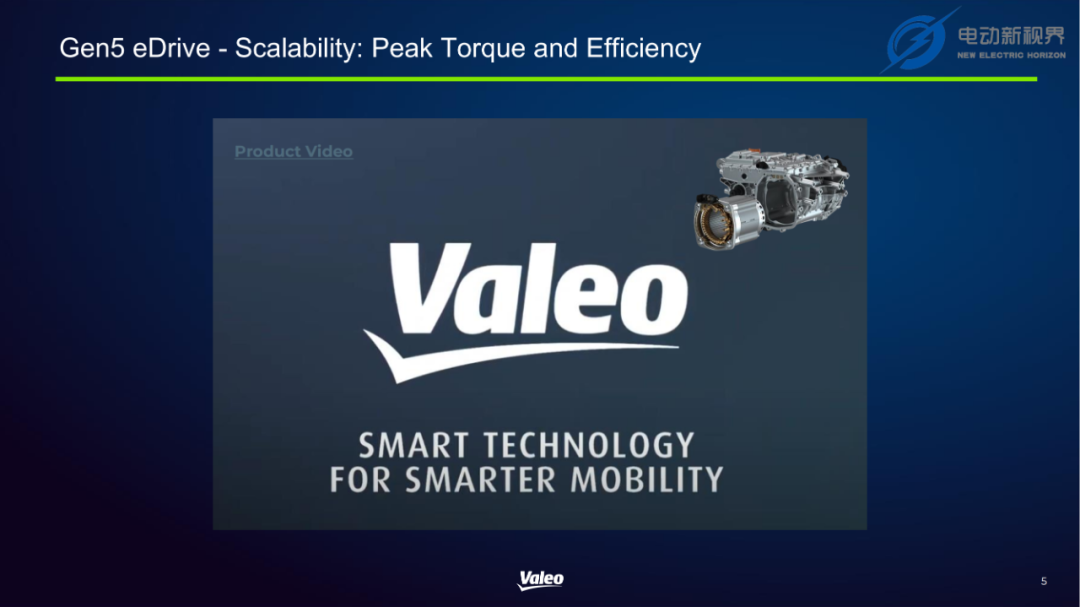 Gen5 eDrive - Scalability: Peak Torque and Efficiency

电动新视界
NEW ELECTRIC HORIZON

Product Video

Valeo

SMART TECHNOLOGY
FOR SMARTER MOBILITY

Valeo

5